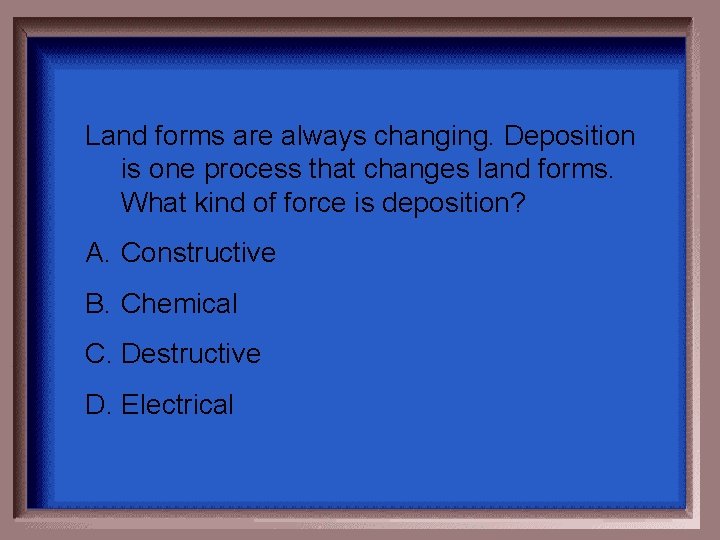 Land forms are always changing. Deposition is one process that changes land forms. What kind of force is deposition?

A. Constructive

B. Chemical

C. Destructive

D. Electrical